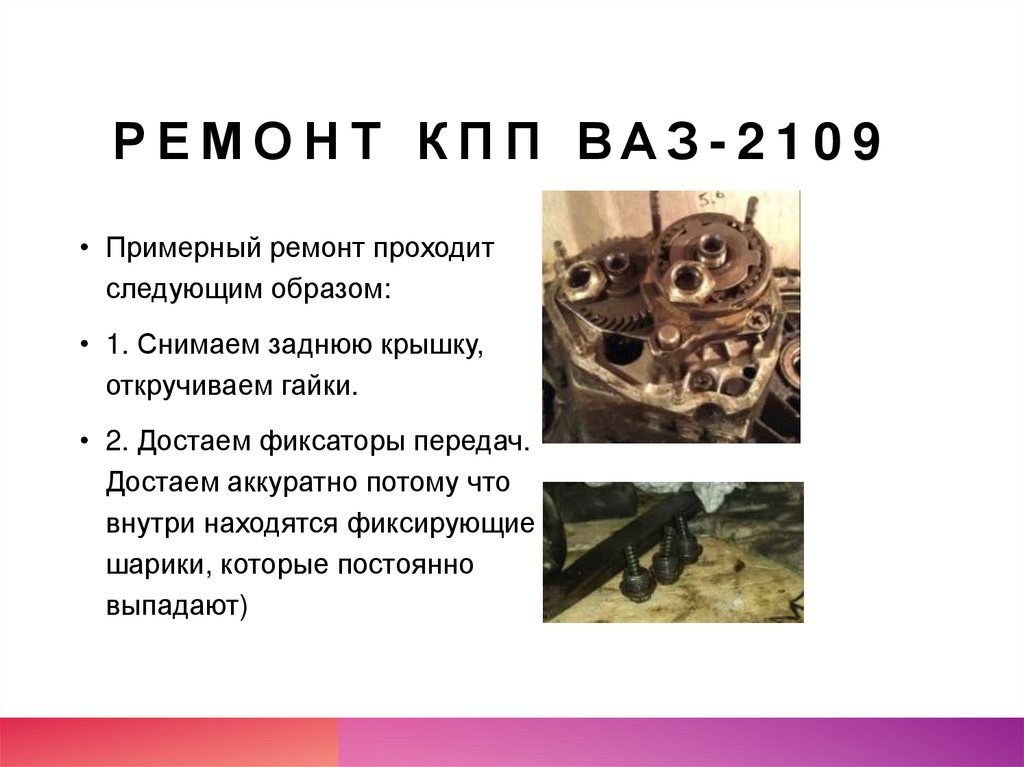 РЕМОНТ КПП ВАЗ-2109

• Примерный ремонт проходит следующим образом:

• 1. Снимаем заднюю крышку, откручиваем гайки.

• 2. Достаем фиксаторы передач. Достаем аккуратно потому что внутри находятся фиксирующие шарики, которые постоянно выпадают)